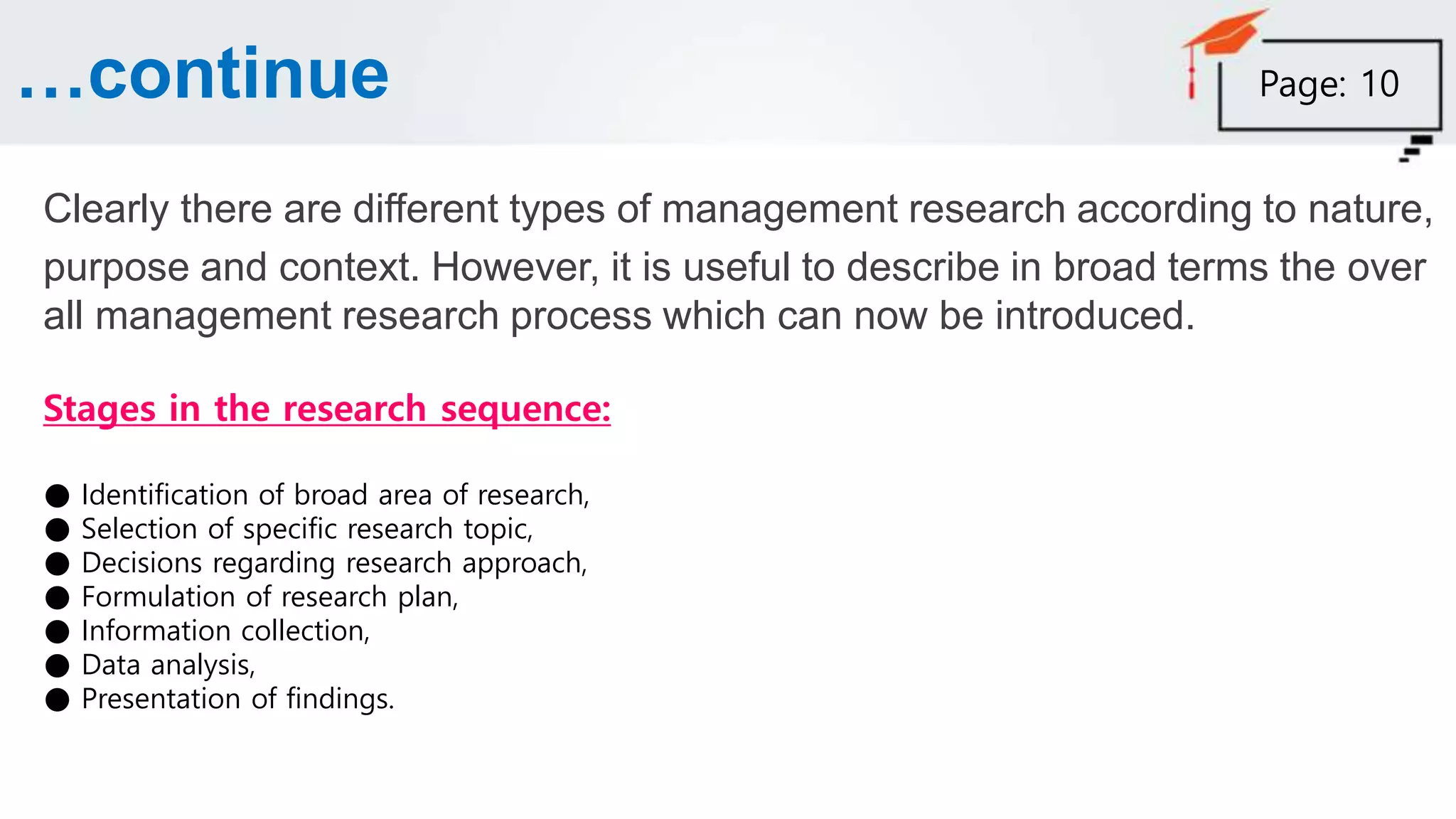 ...continue

Page: 10

Clearly there are different types of management research according to nature, purpose and context. However, it is useful to describe in broad terms the over all management research process which can now be introduced.

Stages in the research sequence:

● Identification of broad area of research,
● Selection of specific research topic,
● Decisions regarding research approach,
● Formulation of research plan,
● Information collection,
● Data analysis,
● Presentation of findings.